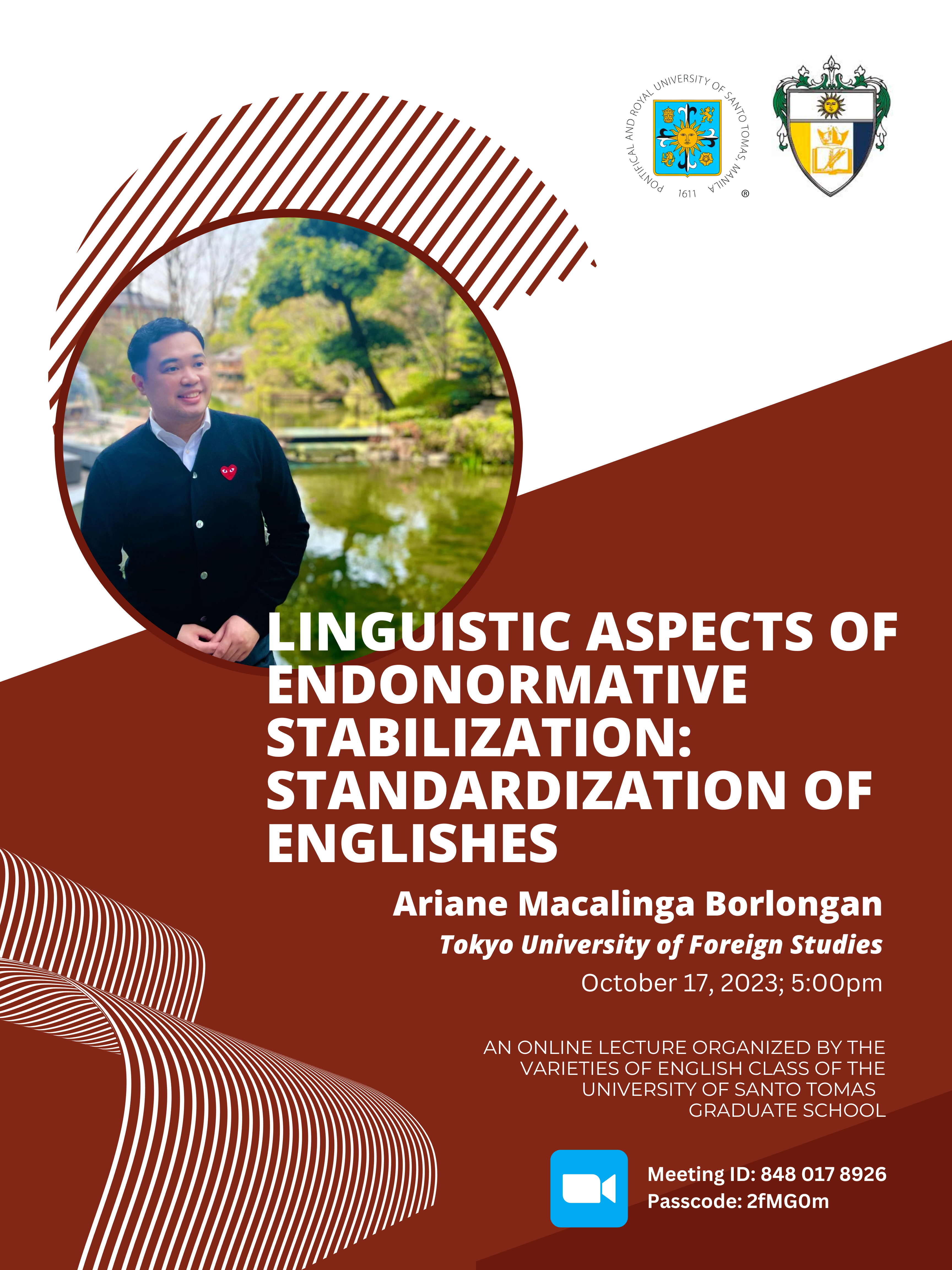 PONTIFICAL AND ROYAL UNIVERSITY OF SANTO TOMAS, MANILA
1611
®

LINGUISTIC ASPECTS OF ENDONORMATIVE STABILIZATION: STANDARDIZATION OF ENGLISHES

Ariane Macalinga Borlongan
Tokyo University of Foreign Studies
October 17, 2023; 5:00pm

AN ONLINE LECTURE ORGANIZED BY THE VARIETIES OF ENGLISH CLASS OF THE UNIVERSITY OF SANTO TOMAS GRADUATE SCHOOL

Meeting ID: 848 017 8926
Passcode: 2fMG0m